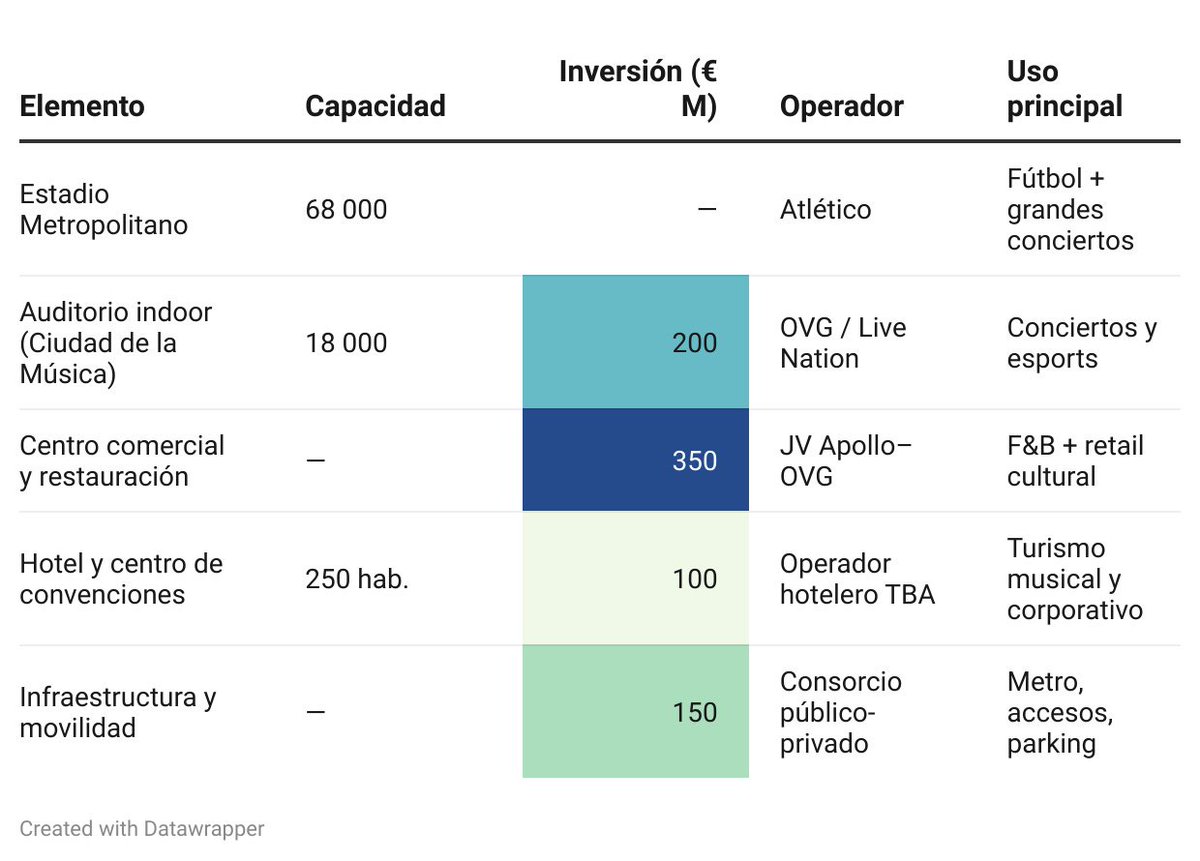 | Elemento | Capacidad | Inversión (€ M) | Operador | Uso principal |
|---|---|---|---|---|
| Estadio Metropolitano | 68 000 | — | Atlético | Fútbol + grandes conciertos |
| Auditorio indoor (Ciudad de la Música) | 18 000 | 200 | OVG / Live Nation | Conciertos y esports |
| Centro comercial y restauración | — | 350 | JV Apollo–OVG | F&B + retail cultural |
| Hotel y centro de convenciones | 250 hab. | 100 | Operador hotelero TBA | Turismo musical y corporativo |
| Infraestructura y movilidad | — | 150 | Consorcio público-privado | Metro, accesos, parking |

Created with Datawrapper